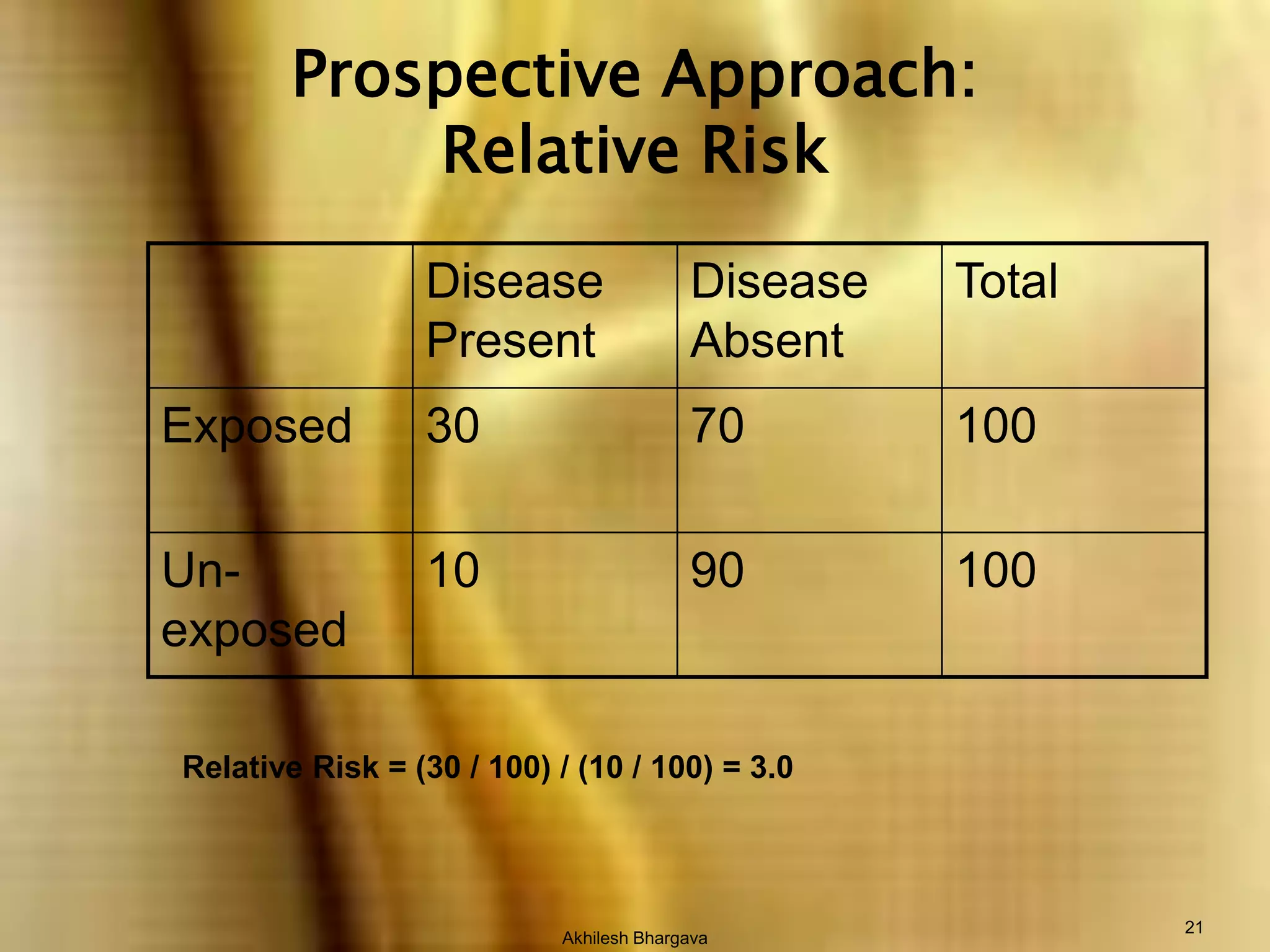 Prospective Approach: Relative Risk

| | Disease Present | Disease Absent | Total |
|---|---|---|---|
| Exposed | 30 | 70 | 100 |
| Un-exposed | 10 | 90 | 100 |

Relative Risk = (30 / 100) / (10 / 100) = 3.0

Akhilesh Bhargava

21